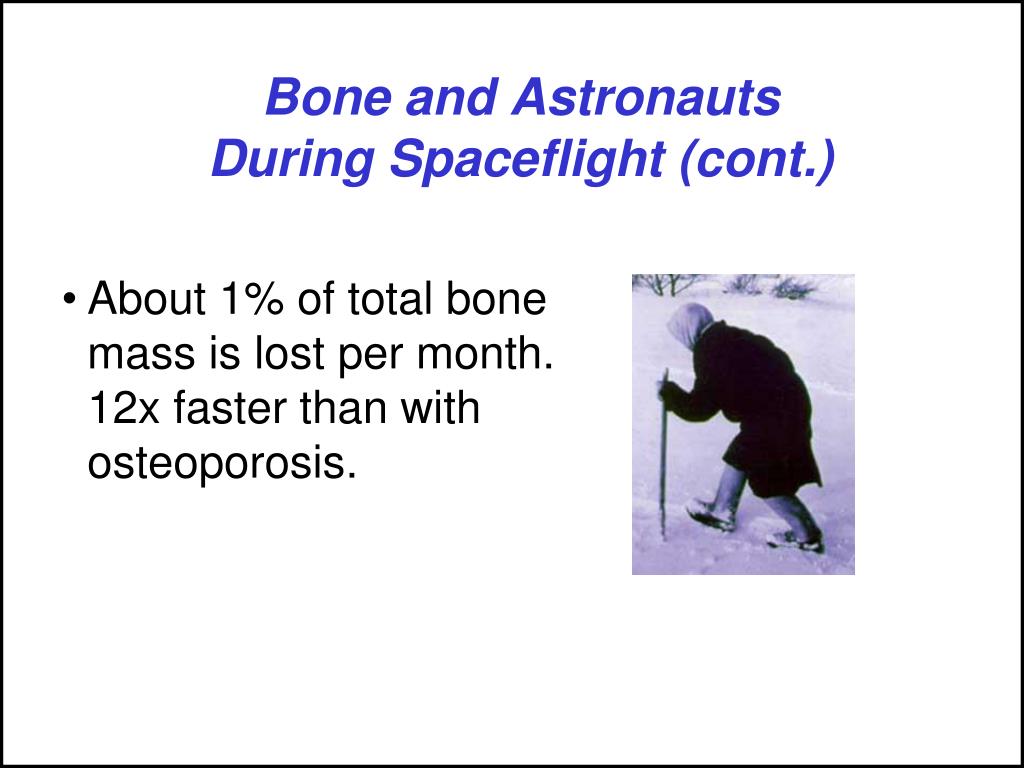 Bone and Astronauts
During Spaceflight (cont.)

• About 1% of total bone mass is lost per month. 12x faster than with osteoporosis.